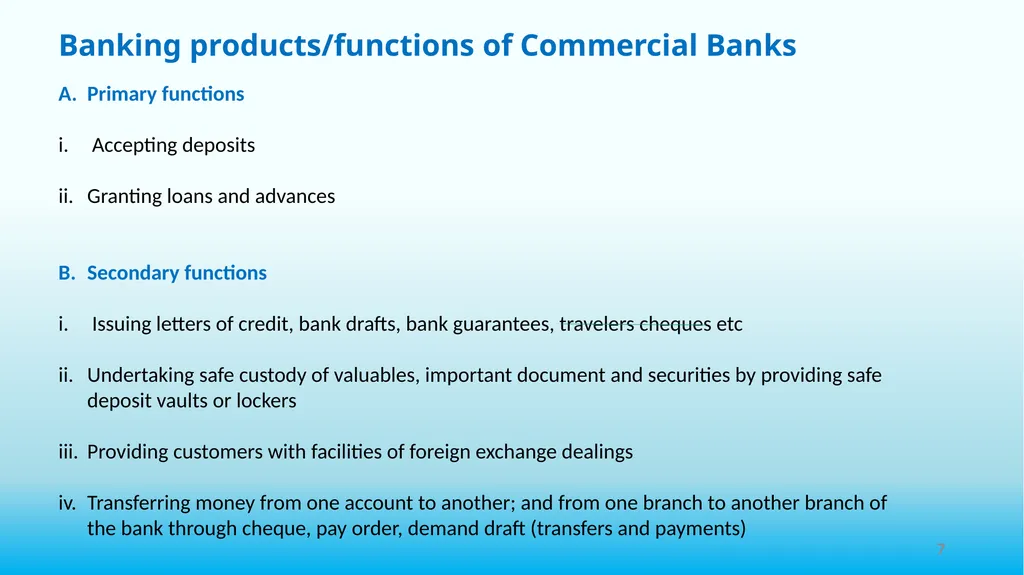 Banking products/functions of Commercial Banks

A. Primary functions

i. Accepting deposits

ii. Granting loans and advances

B. Secondary functions

i. Issuing letters of credit, bank drafts, bank guarantees, travelers cheques etc

ii. Undertaking safe custody of valuables, important document and securities by providing safe deposit vaults or lockers

iii. Providing customers with facilities of foreign exchange dealings

iv. Transferring money from one account to another; and from one branch to another branch of the bank through cheque, pay order, demand draft (transfers and payments)

7